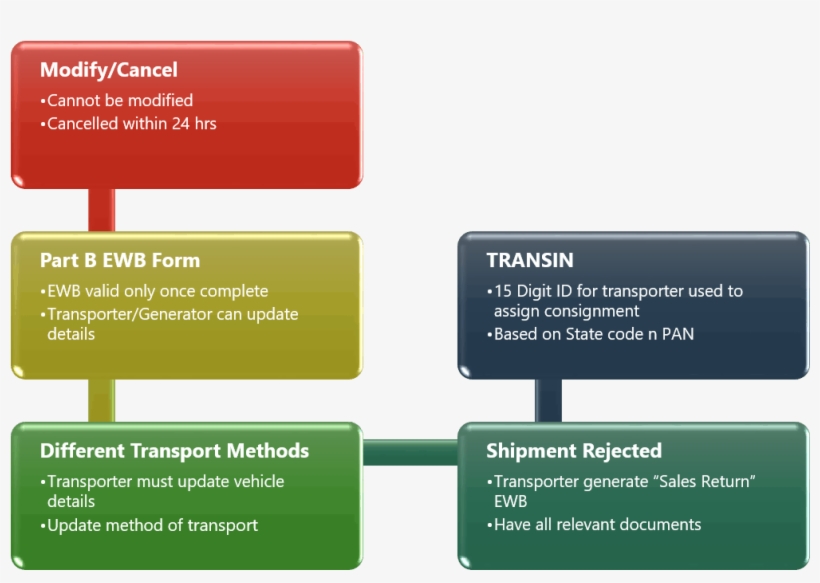 Modify/Cancel
•Cannot be modified
•Cancelled within 24 hrs

Part B EWB Form
•EWB valid only once complete
•Transporter/Generator can update details

Different Transport Methods
•Transporter must update vehicle details
•Update method of transport

TRANSIN
•15 Digit ID for transporter used to assign consignment
•Based on State code n PAN

Shipment Rejected
•Transporter generate “Sales Return” EWB
•Have all relevant documents